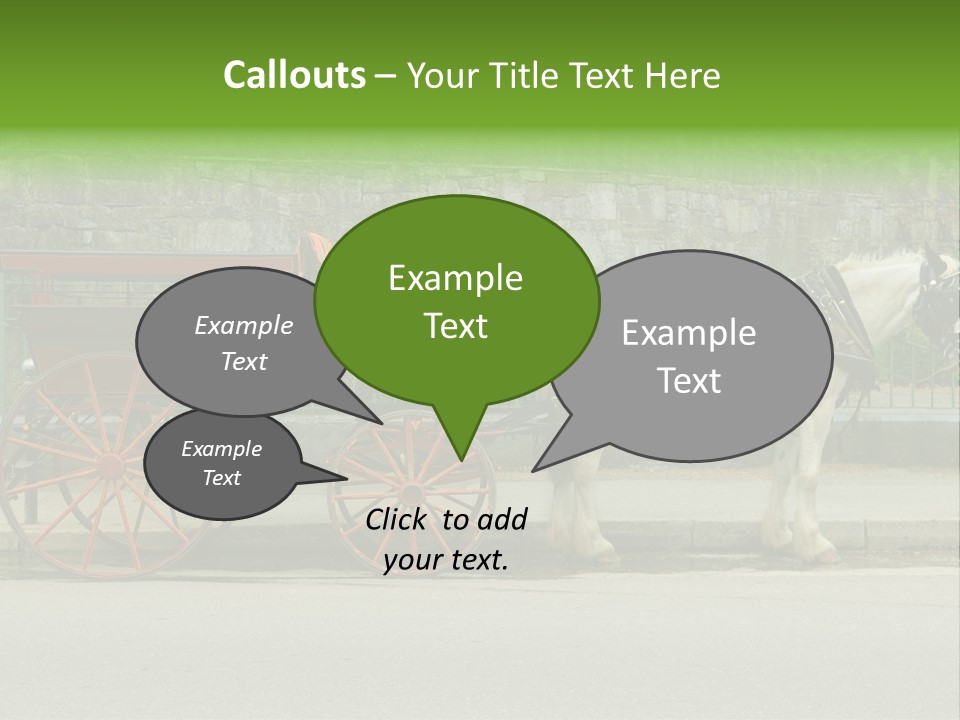 Callouts – Your Title Text Here

Example Text

Example Text

Example Text

Example Text

Click to add your text.